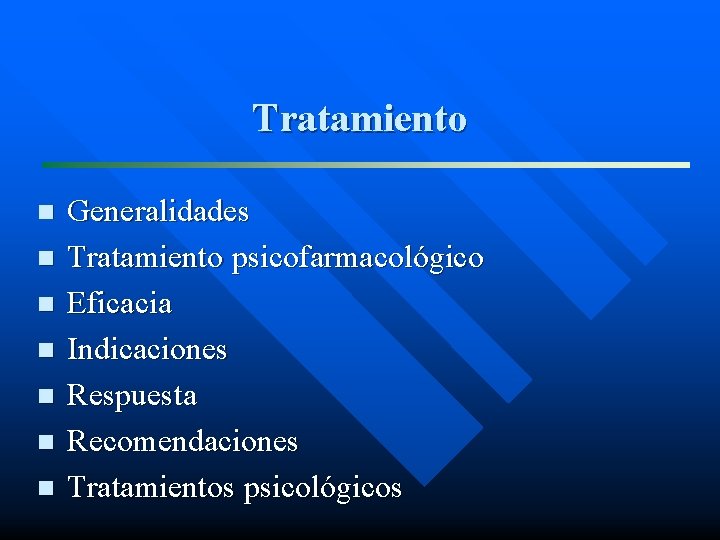 Tratamiento

- Generalidades
- Tratamiento psicofarmacológico
- Eficacia
- Indicaciones
- Respuesta
- Recomendaciones
- Tratamientos psicológicos